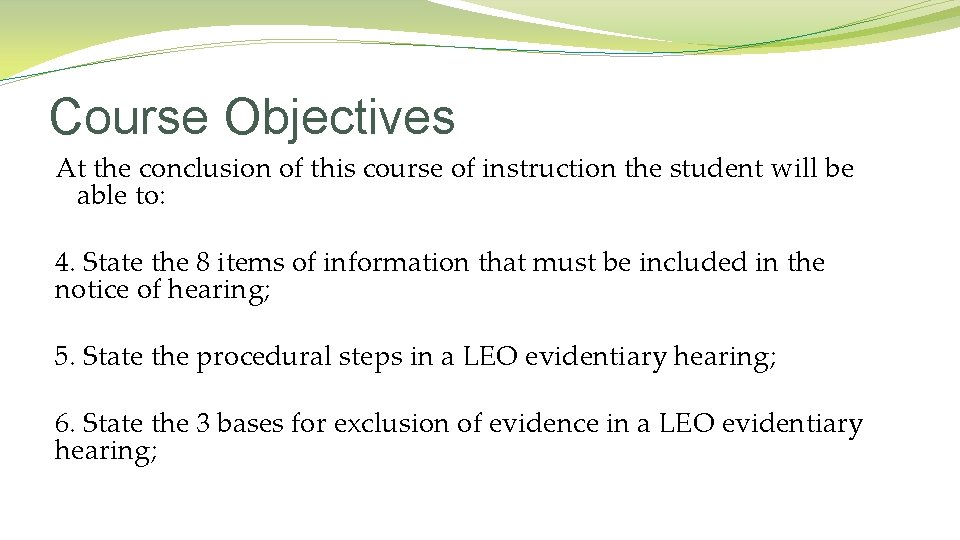 Course Objectives

At the conclusion of this course of instruction the student will be able to:

4. State the 8 items of information that must be included in the notice of hearing;

5. State the procedural steps in a LEO evidentiary hearing;

6. State the 3 bases for exclusion of evidence in a LEO evidentiary hearing;